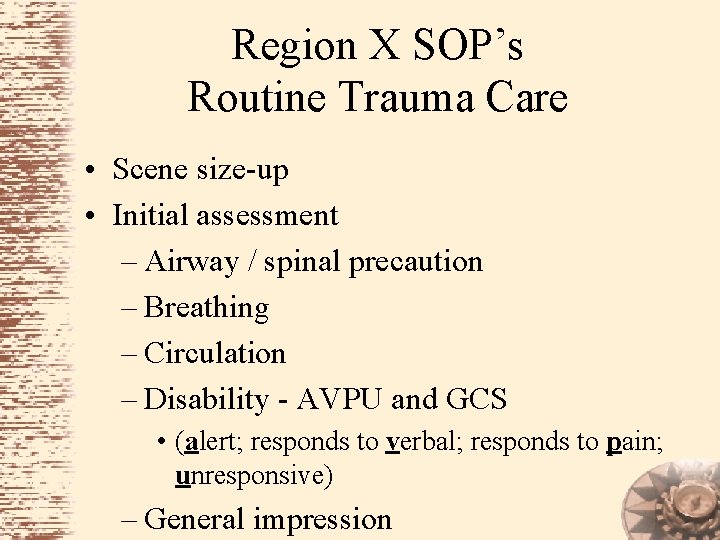 Region X SOP's
Routine Trauma Care

• Scene size-up
• Initial assessment
– Airway / spinal precaution
– Breathing
– Circulation
– Disability - AVPU and GCS
• (alert; responds to verbal; responds to pain; unresponsive)
– General impression